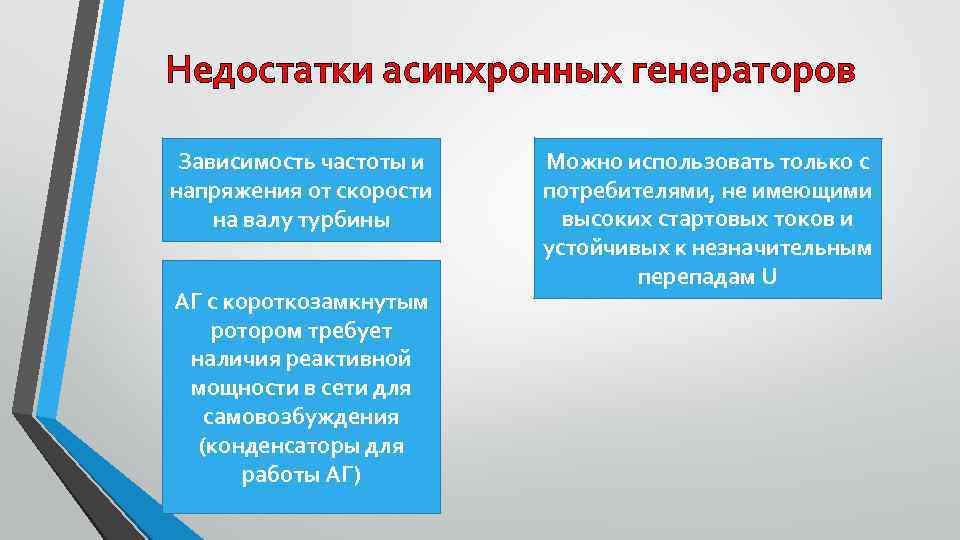 Недостатки асинхронных генераторов

Зависимость частоты и напряжения от скорости на валу турбины

АГ с короткозамкнутым ротором требует наличия реактивной мощности в сети для самовозбуждения (конденсаторы для работы АГ)

Можно использовать только с потребителями, не имеющими высоких стартовых токов и устойчивых к незначительным перепадам U